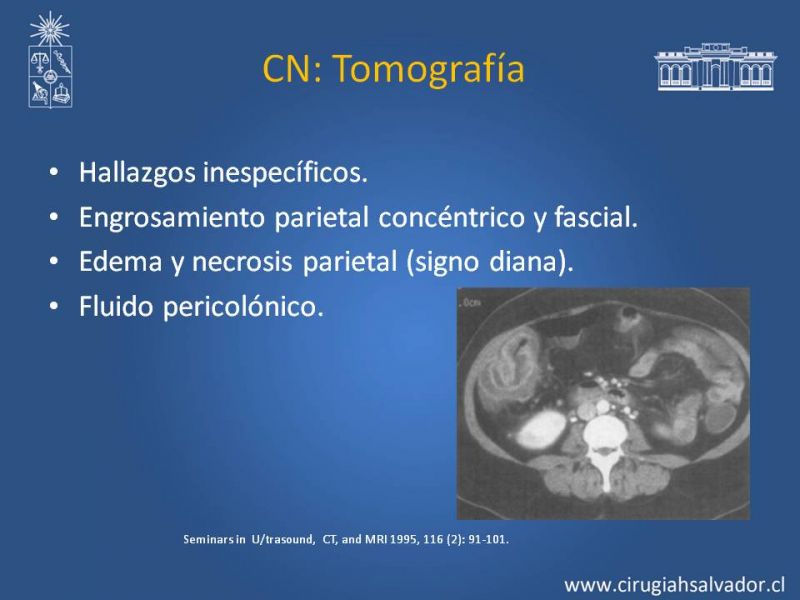 CN: Tomografía

• Hallazgos inespecíficos.
• Engrosamiento parietal concéntrico y fascial.
• Edema y necrosis parietal (signo diana).
• Fluido pericolónico.

.0cm

Seminars in U/trasound, CT, and MRI 1995, 116 (2): 91-101.

www.cirugiahsalvador.cl